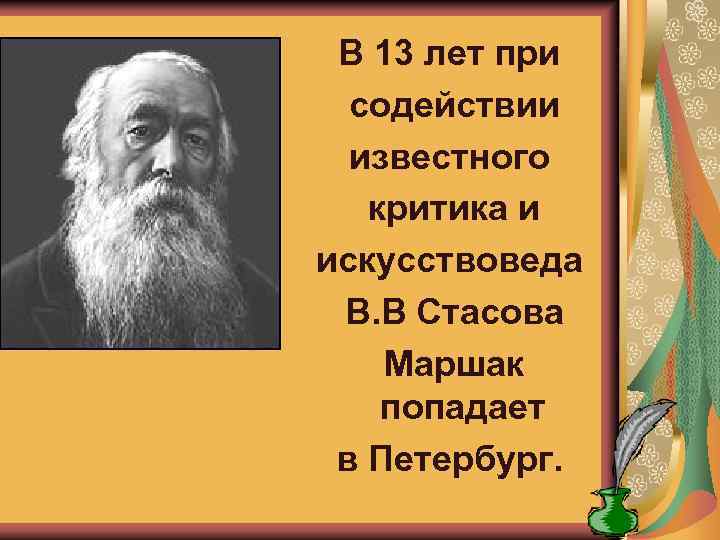 В 13 лет при содействии известного критика и искусствоведа В.В Стасова Маршак попадает в Петербург.